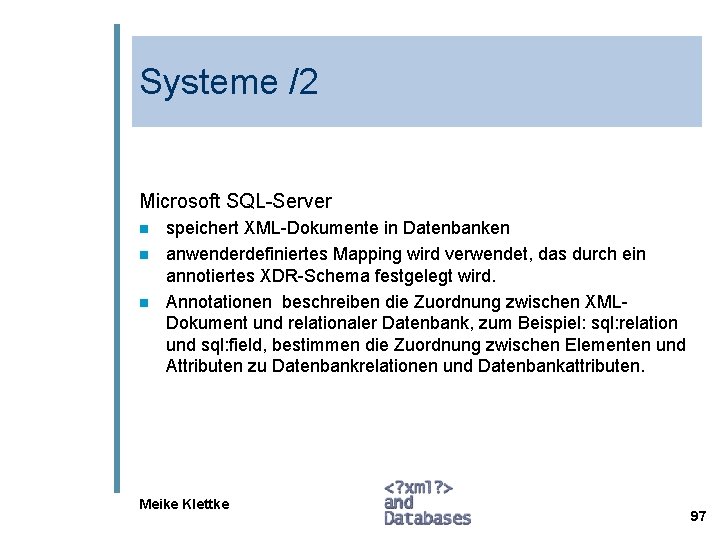 Systeme /2

Microsoft SQL-Server

- speichert XML-Dokumente in Datenbanken
- anwenderdefiniertes Mapping wird verwendet, das durch ein annotiertes XDR-Schema festgelegt wird.
- Annotationen beschreiben die Zuordnung zwischen XML-Dokument und relationaler Datenbank, zum Beispiel: sql:relation und sql:field, bestimmen die Zuordnung zwischen Elementen und Attributen zu Datenbankrelationen und Datenbankattributen.

Meike Klettke

<?xml?>
and
Databases

97